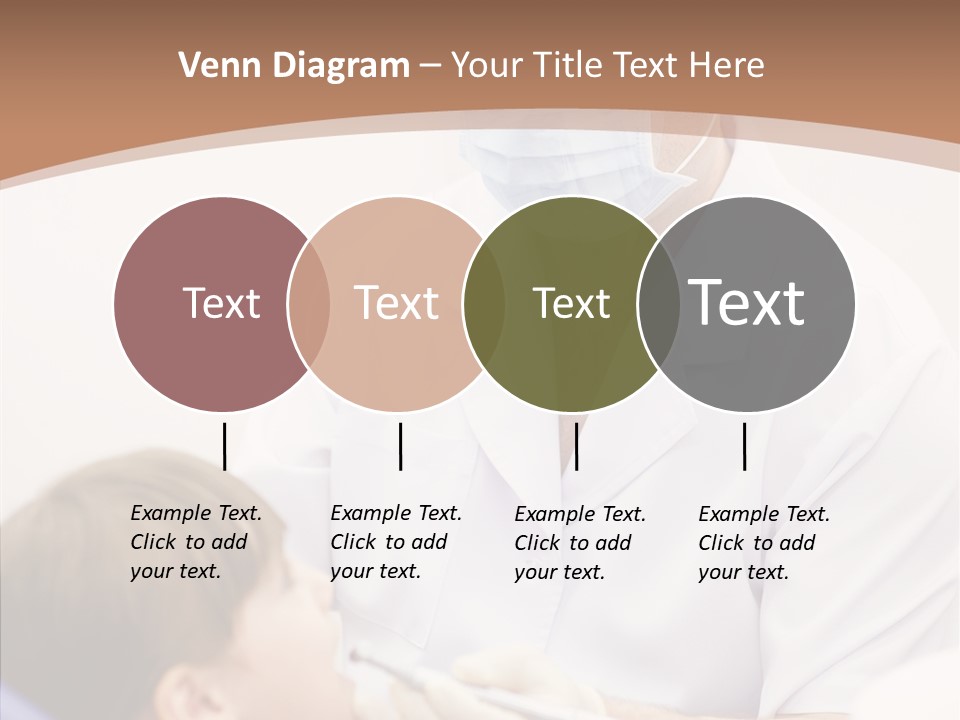 Venn Diagram – Your Title Text Here

Text

Text

Text

Text

Example Text. Click to add your text.

Example Text. Click to add your text.

Example Text. Click to add your text.

Example Text. Click to add your text.